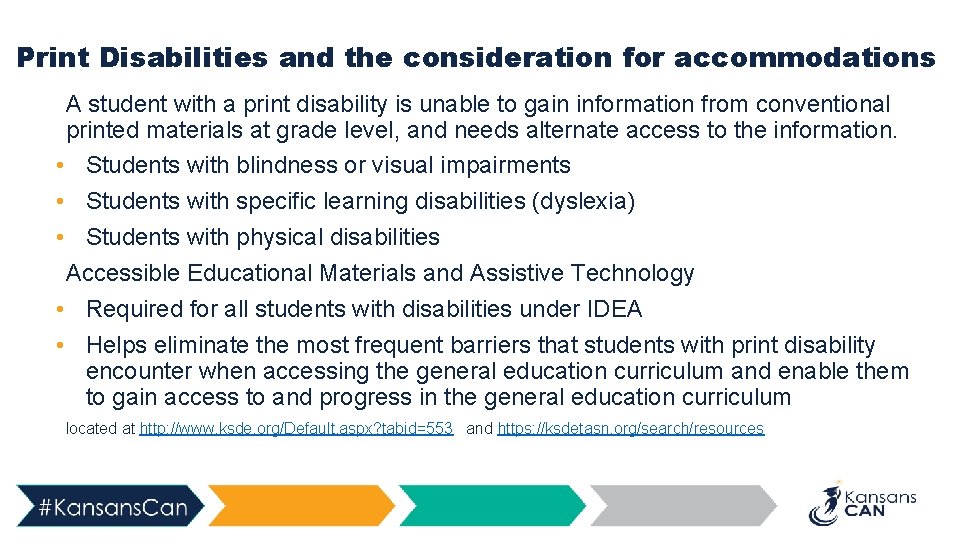 Print Disabilities and the consideration for accommodations

A student with a print disability is unable to gain information from conventional printed materials at grade level, and needs alternate access to the information.

• Students with blindness or visual impairments
• Students with specific learning disabilities (dyslexia)
• Students with physical disabilities

Accessible Educational Materials and Assistive Technology

• Required for all students with disabilities under IDEA
• Helps eliminate the most frequent barriers that students with print disability encounter when accessing the general education curriculum and enable them to gain access to and progress in the general education curriculum

located at http://www.ksde.org/Default.aspx?tabid=553 and https://ksdetasn.org/search/resources

#KansansCan

Kansans CAN